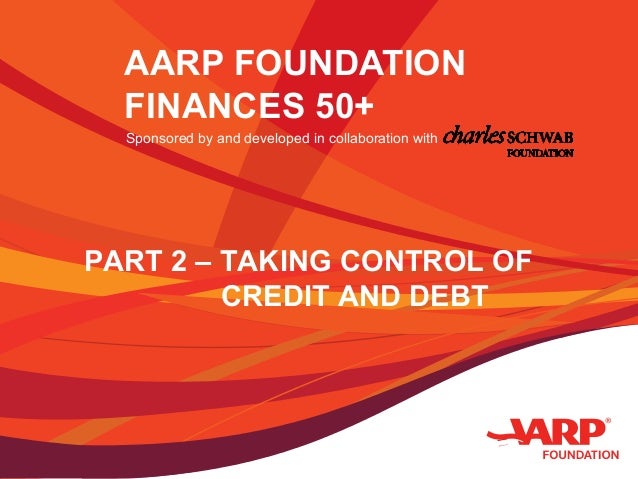 AARP FOUNDATION
FINANCES 50+

Sponsored by and developed in collaboration with charles SCHWAB FOUNDATION

PART 2 – TAKING CONTROL OF CREDIT AND DEBT

AARP® FOUNDATION